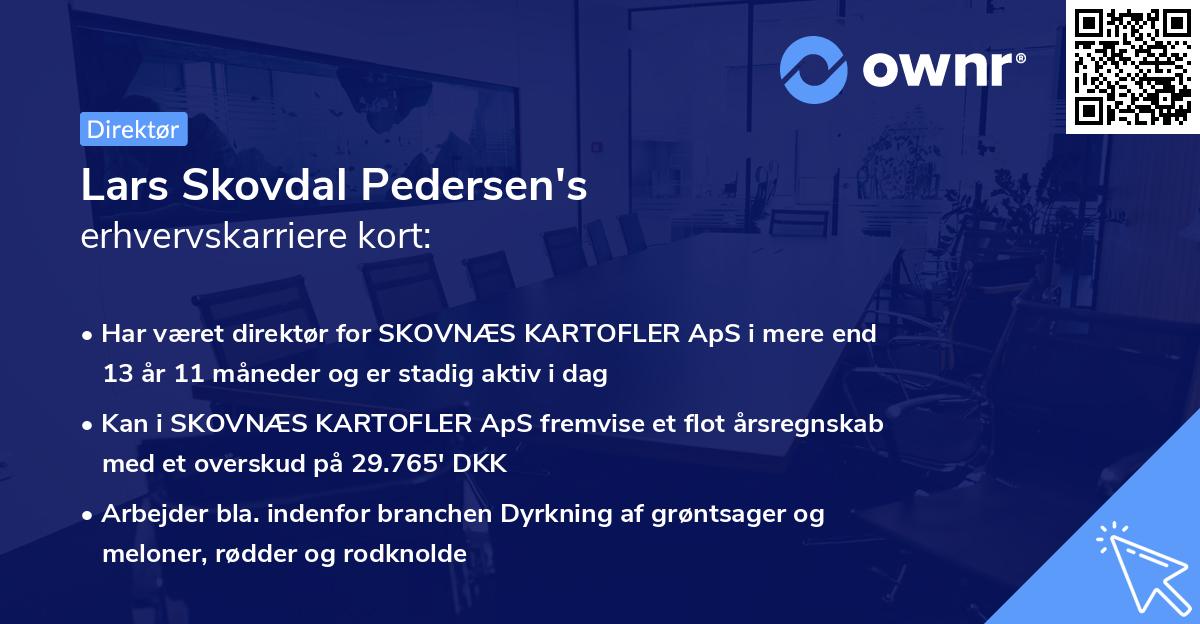 ownr®

Direktør

Lars Skovdal Pedersen's
erhvervskarriere kort:

• Har været direktør for SKOVNÆS KARTOFLER ApS i mere end 13 år 11 måneder og er stadig aktiv i dag

• Kan i SKOVNÆS KARTOFLER ApS fremvise et flot årsregnskab med et overskud på 29.765' DKK

• Arbejder bla. indenfor branchen Dyrkning af grøntsager og meloner, rødder og rodknolde